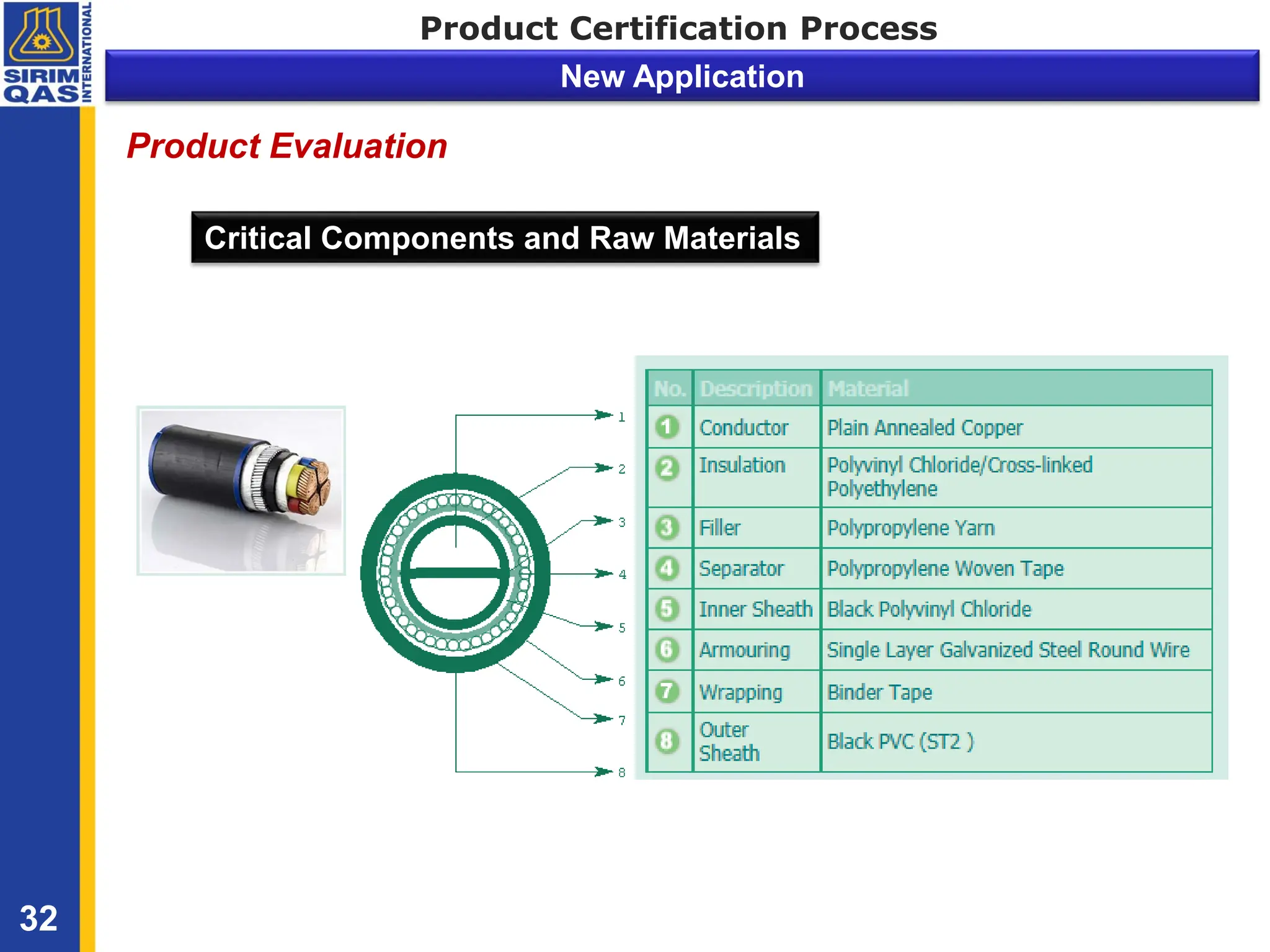 SIRIM QAS INTERNATIONAL

Product Certification Process

New Application

Product Evaluation

Critical Components and Raw Materials

1
2
3
4
5
6
7
8

| No. | Description | Material |
|---|---|---|
| 1 | Conductor | Plain Annealed Copper |
| 2 | Insulation | Polyvinyl Chloride/Cross-linked Polyethylene |
| 3 | Filler | Polypropylene Yarn |
| 4 | Separator | Polypropylene Woven Tape |
| 5 | Inner Sheath | Black Polyvinyl Chloride |
| 6 | Armouring | Single Layer Galvanized Steel Round Wire |
| 7 | Wrapping | Binder Tape |
| 8 | Outer Sheath | Black PVC (ST2 ) |

32